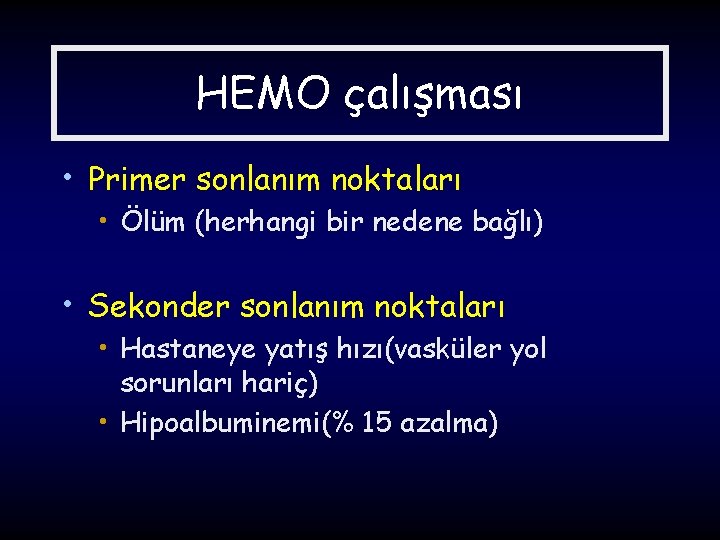 HEMO çalışması

• Primer sonlanım noktaları
  • Ölüm (herhangi bir nedene bağlı)

• Sekonder sonlanım noktaları
  • Hastaneye yatış hızı(vasküler yol sorunları hariç)
  • Hipoalbuminemi(% 15 azalma)